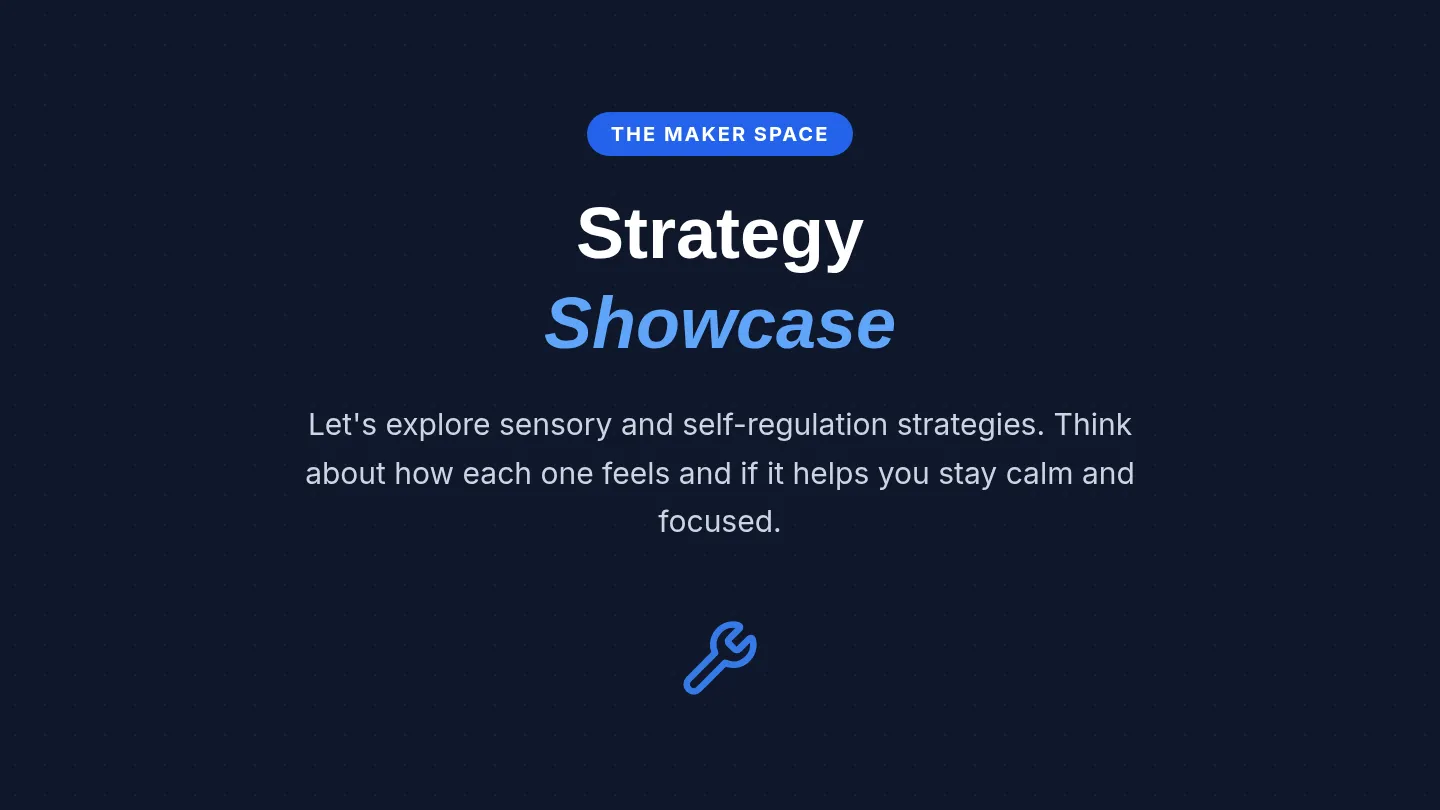 THE MAKER SPACE

Strategy
Showcase

Let's explore sensory and self-regulation strategies. Think about how each one feels and if it helps you stay calm and focused.